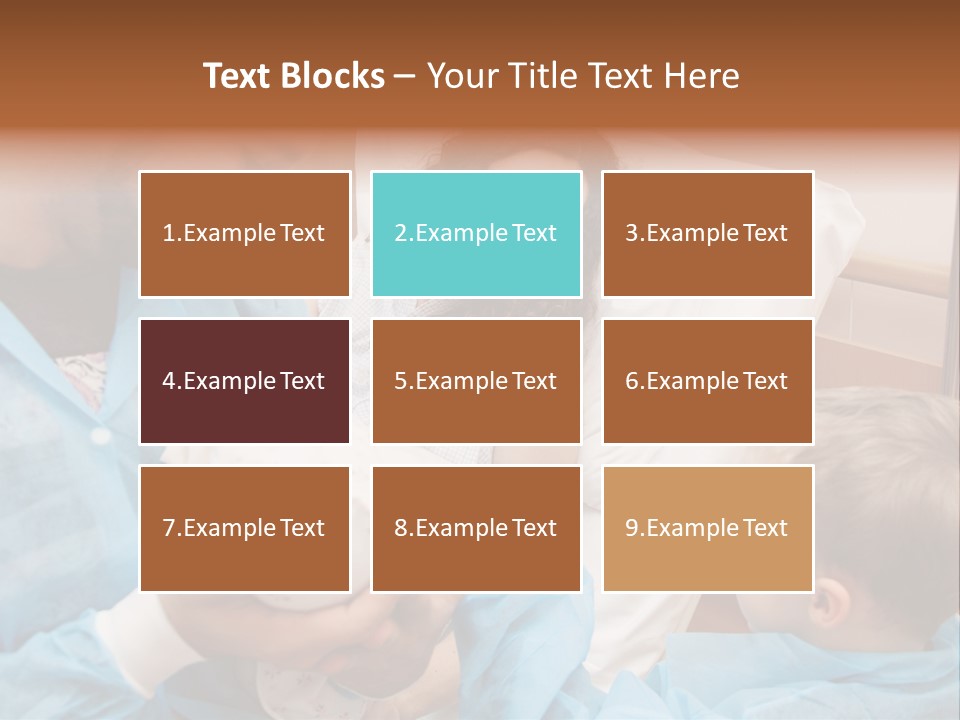 Text Blocks – Your Title Text Here

1.Example Text

2.Example Text

3.Example Text

4.Example Text

5.Example Text

6.Example Text

7.Example Text

8.Example Text

9.Example Text